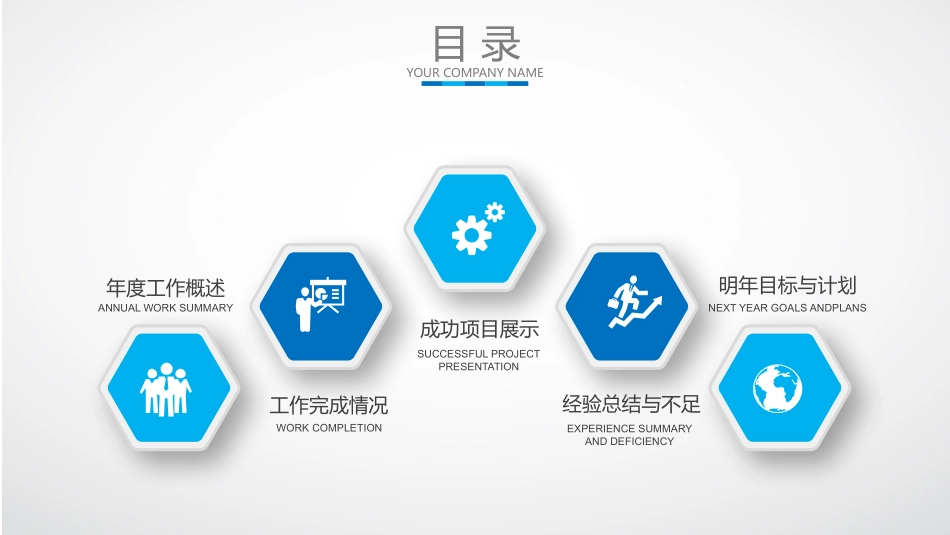 目录
YOUR COMPANY NAME

年度工作概述
ANNUAL WORK SUMMARY

工作完成情况
WORK COMPLETION

成功项目展示
SUCCESSFUL PROJECT PRESENTATION

经验总结与不足
EXPERIENCE SUMMARY AND DEFICIENCY

明年目标与计划
NEXT YEAR GOALS ANDPLANS